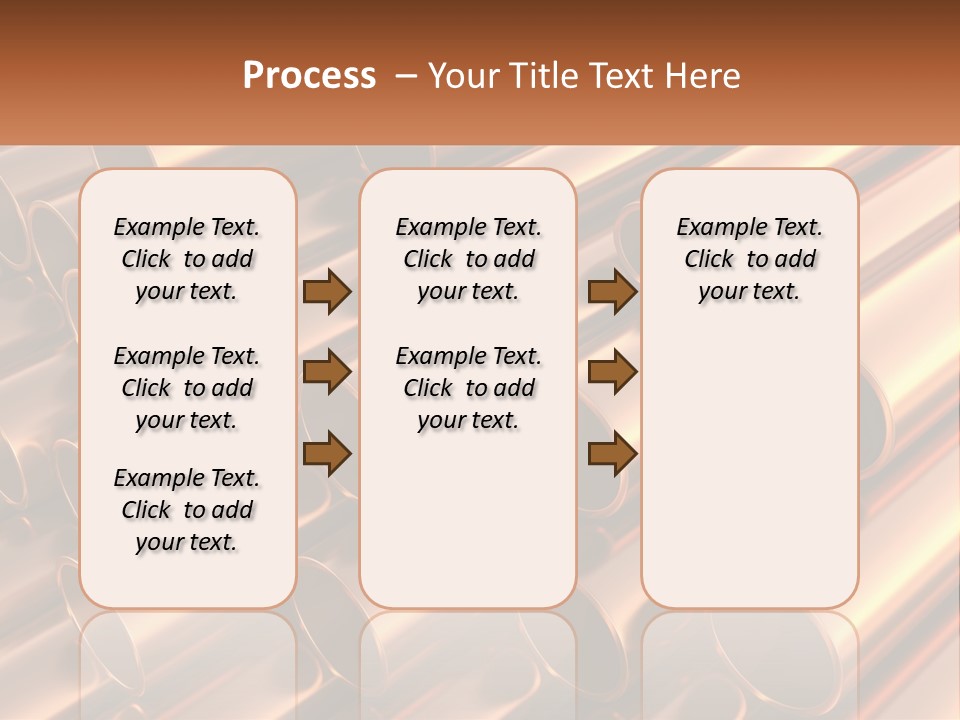 Process – Your Title Text Here

Example Text. Click to add your text.

Example Text. Click to add your text.

Example Text. Click to add your text.

Example Text. Click to add your text.

Example Text. Click to add your text.

Example Text. Click to add your text.